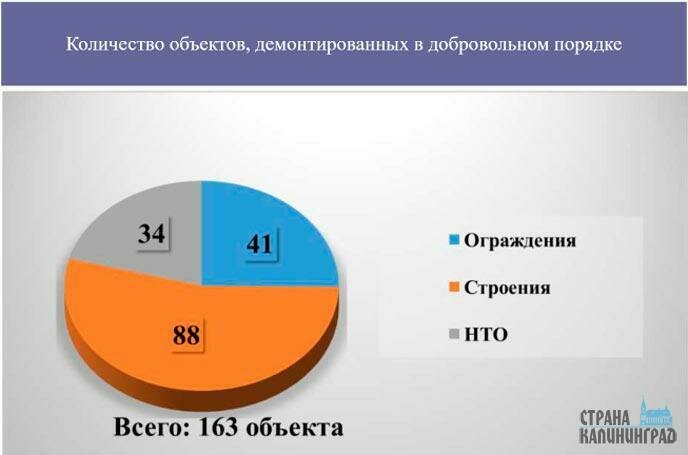 Количество объектов, демонтированных в добровольном порядке

34

41

88

Ограждения

Строения

НТО

Всего: 163 объекта

СТРАНА
КАЛИНИНГРАД